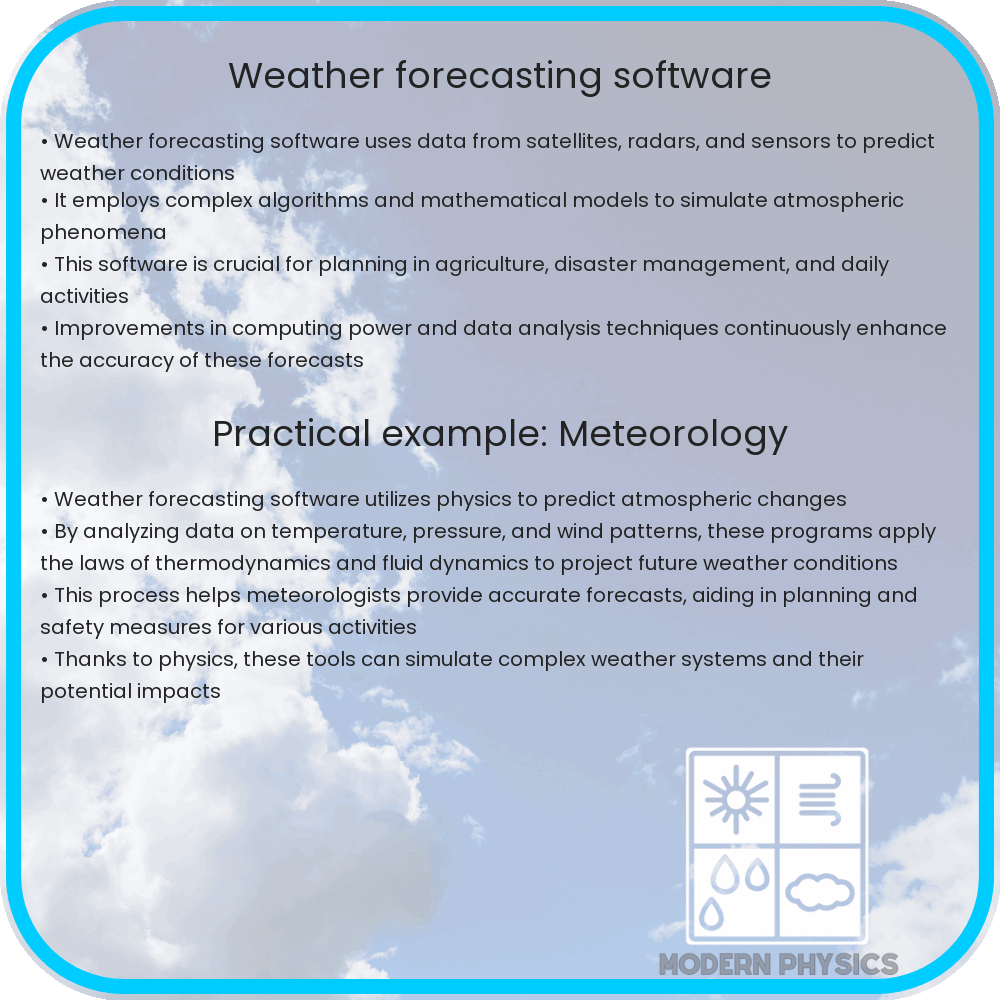 Weather forecasting software

• Weather forecasting software uses data from satellites, radars, and sensors to predict weather conditions
• It employs complex algorithms and mathematical models to simulate atmospheric phenomena
• This software is crucial for planning in agriculture, disaster management, and daily activities
• Improvements in computing power and data analysis techniques continuously enhance the accuracy of these forecasts

Practical example: Meteorology

• Weather forecasting software utilizes physics to predict atmospheric changes
• By analyzing data on temperature, pressure, and wind patterns, these programs apply the laws of thermodynamics and fluid dynamics to project future weather conditions
• This process helps meteorologists provide accurate forecasts, aiding in planning and safety measures for various activities
• Thanks to physics, these tools can simulate complex weather systems and their potential impacts

MODERN PHYSICS